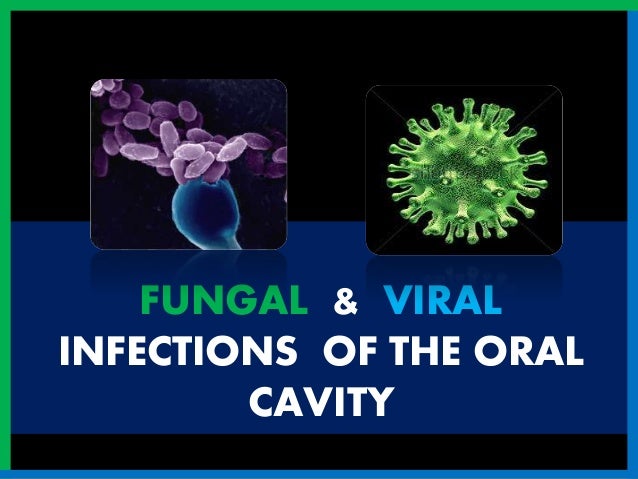 FUNGAL & VIRAL
INFECTIONS OF THE ORAL CAVITY